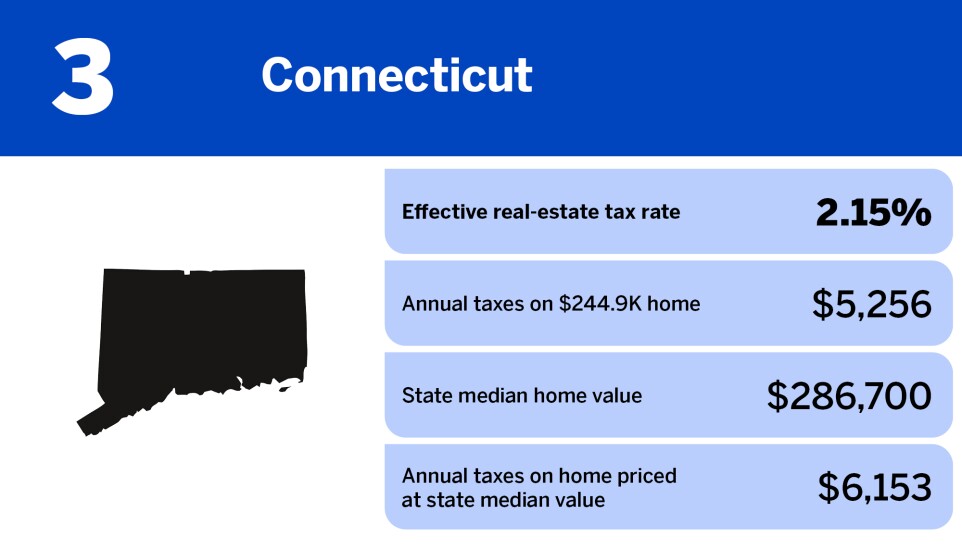 3

Connecticut

Effective real-estate tax rate 2.15%

Annual taxes on \$244.9K home \$5,256

State median home value \$286,700

Annual taxes on home priced at state median value \$6,153